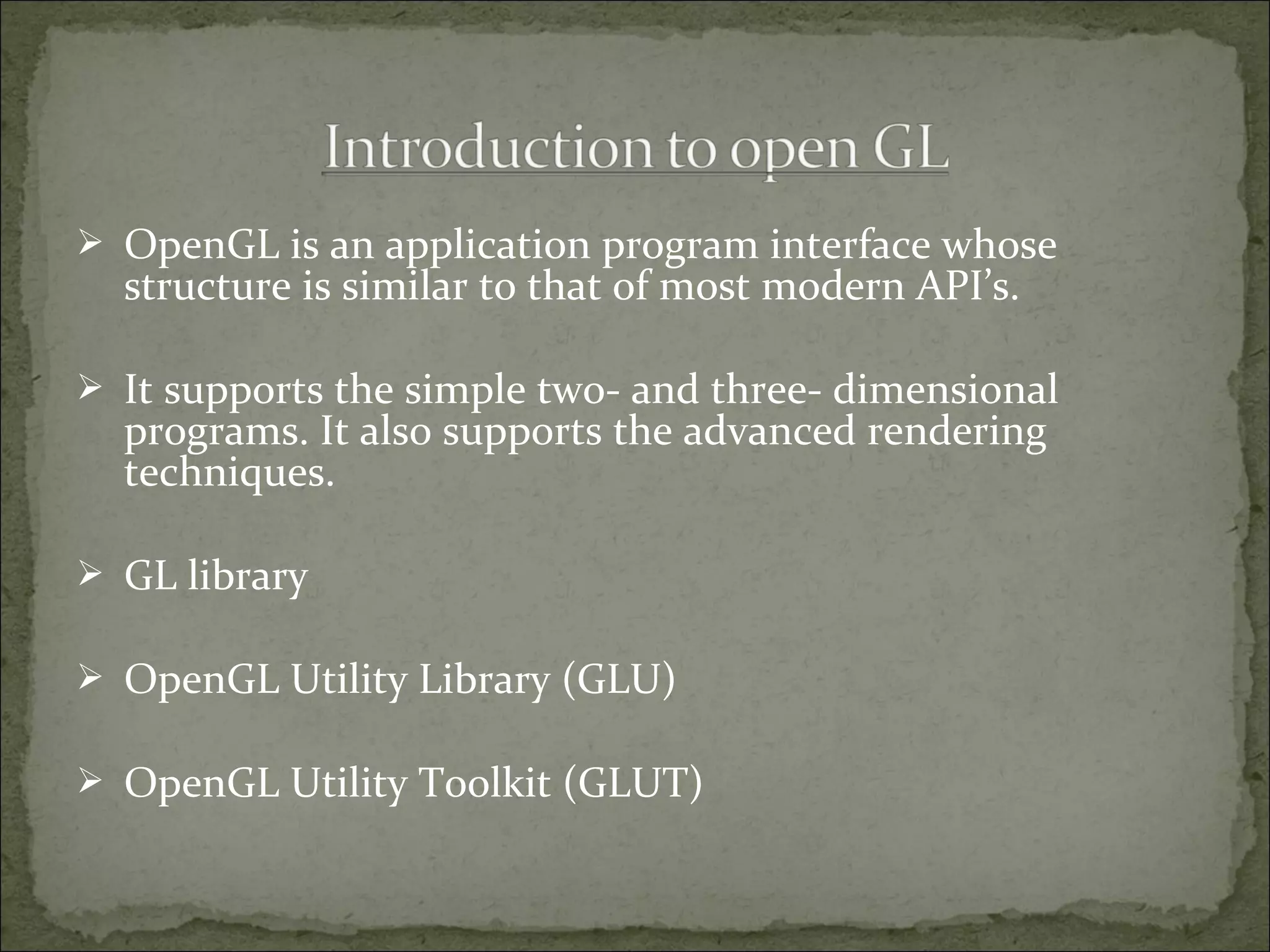 Introduction to open GL

➢ OpenGL is an application program interface whose structure is similar to that of most modern API's.

➢ It supports the simple two- and three- dimensional programs. It also supports the advanced rendering techniques.

➢ GL library

➢ OpenGL Utility Library (GLU)

➢ OpenGL Utility Toolkit (GLUT)